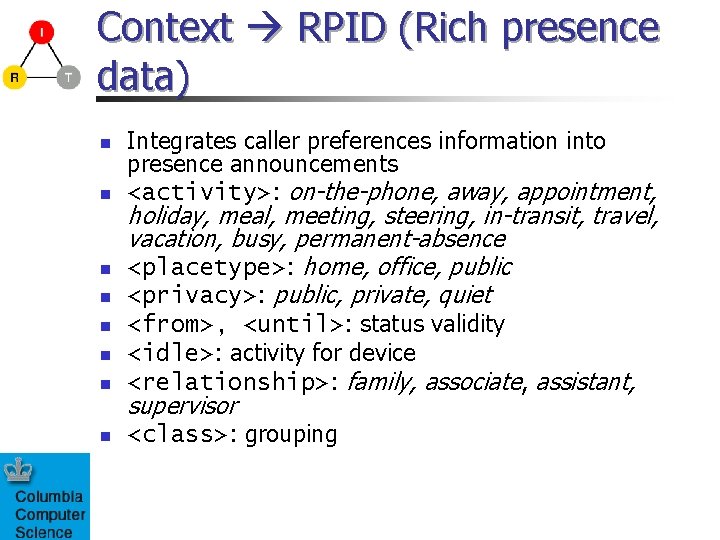 I

R T

Context → RPID (Rich presence data)

- Integrates caller preferences information into presence announcements
- <activity>: on-the-phone, away, appointment, holiday, meal, meeting, steering, in-transit, travel, vacation, busy, permanent-absence
- <placetype>: home, office, public
- <privacy>: public, private, quiet
- <from>, <until>: status validity
- <idle>: activity for device
- <relationship>: family, associate, assistant, supervisor
- <class>: grouping

Columbia Computer Science